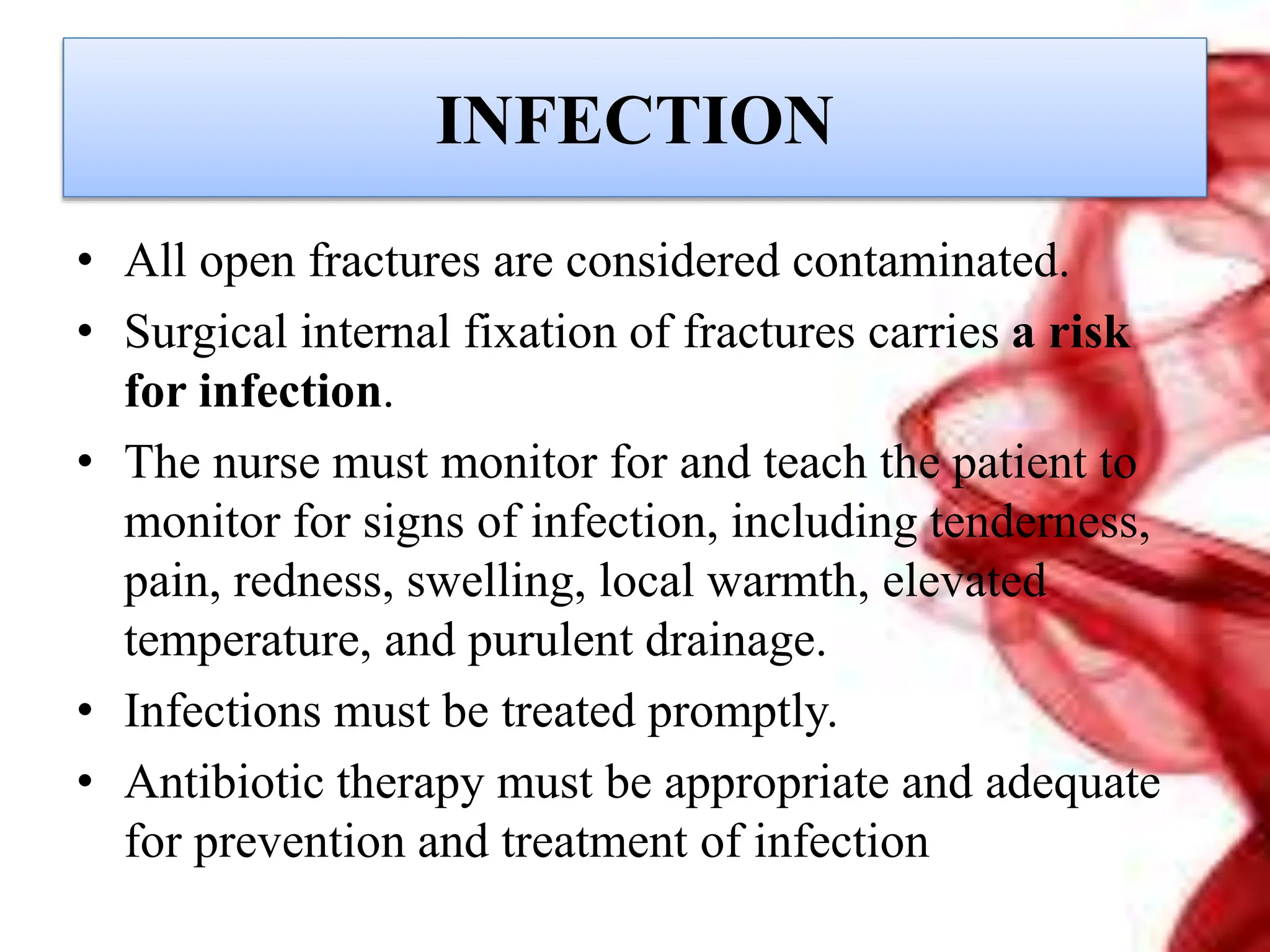 INFECTION

• All open fractures are considered contaminated.
• Surgical internal fixation of fractures carries a risk for infection.
• The nurse must monitor for and teach the patient to monitor for signs of infection, including tenderness, pain, redness, swelling, local warmth, elevated temperature, and purulent drainage.
• Infections must be treated promptly.
• Antibiotic therapy must be appropriate and adequate for prevention and treatment of infection